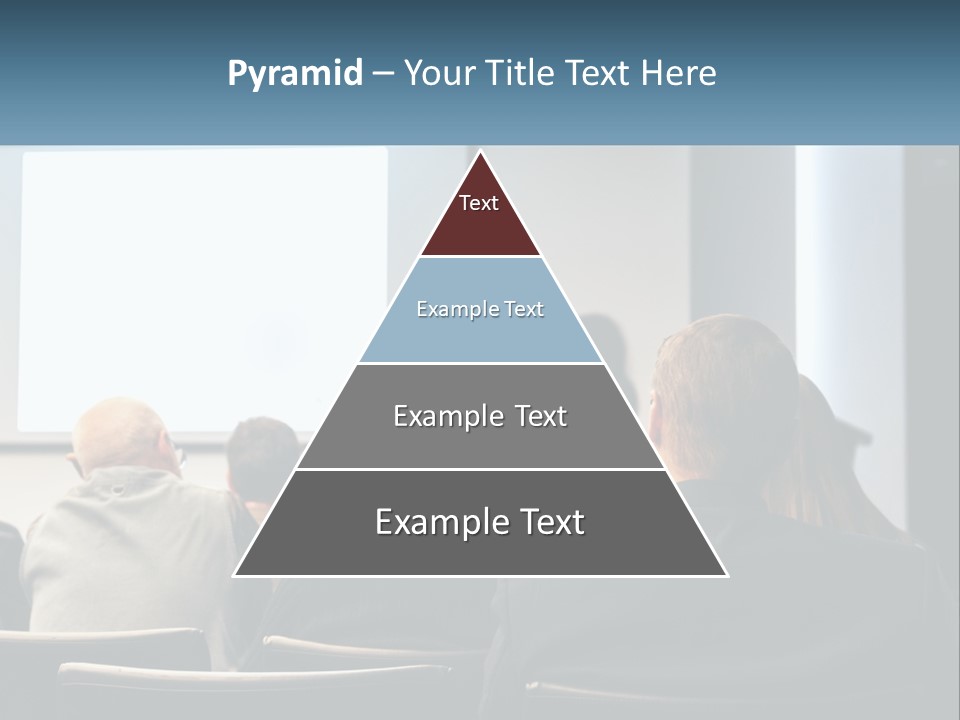 Pyramid – Your Title Text Here

Text

Example Text

Example Text

Example Text